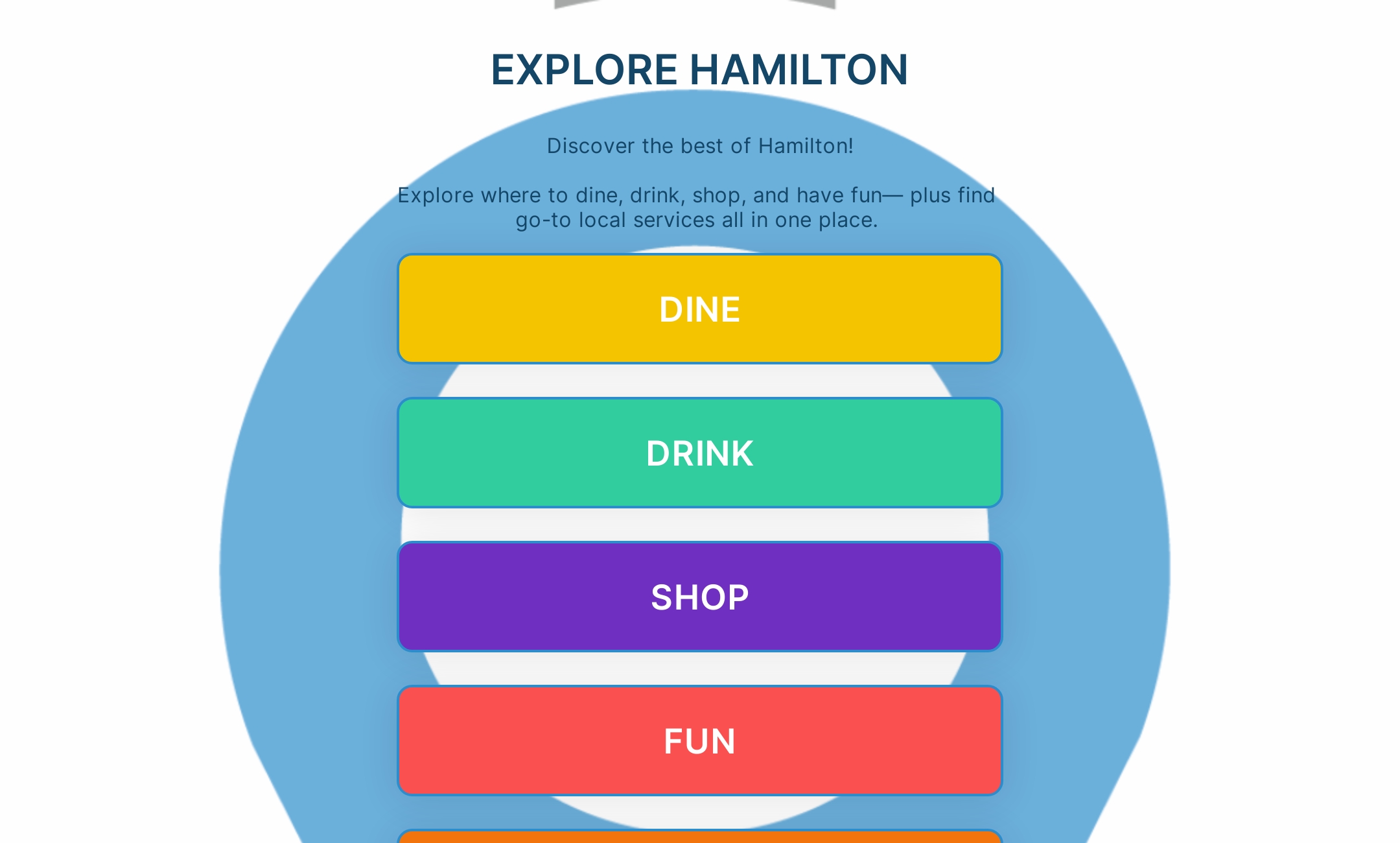 EXPLORE HAMILTON

Discover the best of Hamilton!

Explore where to dine, drink, shop, and have fun— plus find go-to local services all in one place.

DINE

DRINK

SHOP

FUN